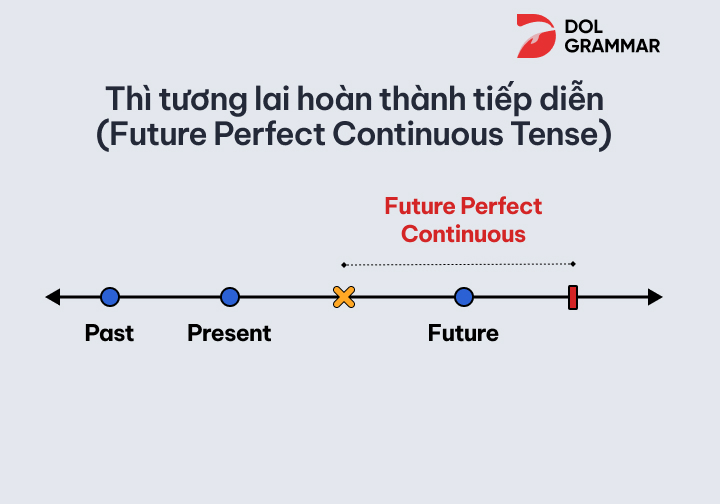 DOL GRAMMAR

Thì tương lai hoàn thành tiếp diễn (Future Perfect Continuous Tense)

Future Perfect Continuous

Past

Present

Future